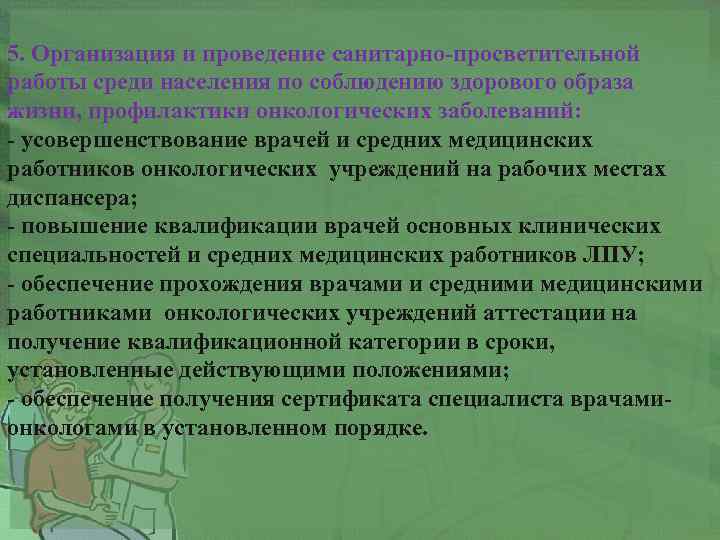 5. Организация и проведение санитарно-просветительной работы среди населения по соблюдению здорового образа жизни, профилактики онкологических заболеваний:
- усовершенствование врачей и средних медицинских работников онкологических учреждений на рабочих местах диспансера;
- повышение квалификации врачей основных клинических специальностей и средних медицинских работников ЛПУ;
- обеспечение прохождения врачами и средними медицинскими работниками онкологических учреждений аттестации на получение квалификационной категории в сроки, установленные действующими положениями;
- обеспечение получения сертификата специалиста врачами-онкологами в установленном порядке.